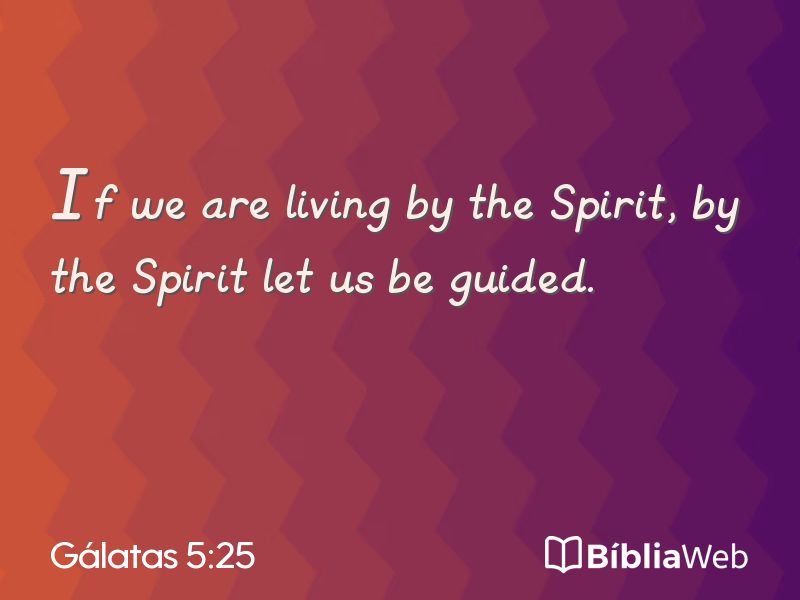 If we are living by the Spirit, by the Spirit let us be guided.

Gálatas 5:25

BíbliaWeb